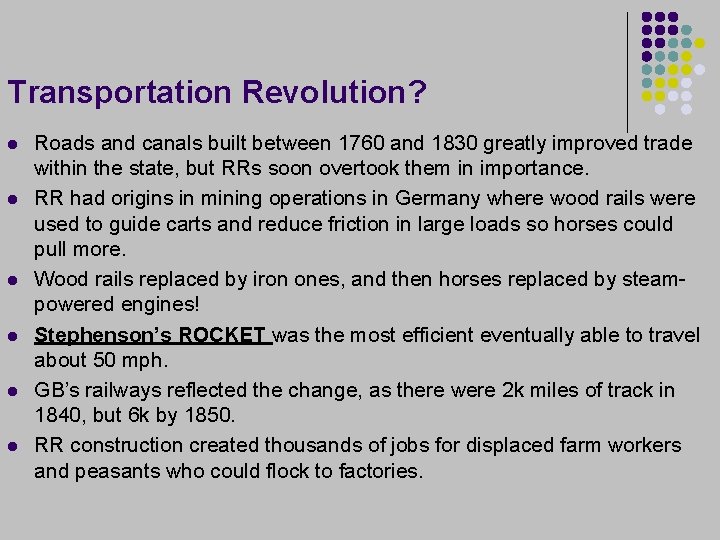 Transportation Revolution?

- Roads and canals built between 1760 and 1830 greatly improved trade within the state, but RRs soon overtook them in importance.
- RR had origins in mining operations in Germany where wood rails were used to guide carts and reduce friction in large loads so horses could pull more.
- Wood rails replaced by iron ones, and then horses replaced by steam-powered engines!
- Stephenson's ROCKET was the most efficient eventually able to travel about 50 mph.
- GB's railways reflected the change, as there were 2k miles of track in 1840, but 6k by 1850.
- RR construction created thousands of jobs for displaced farm workers and peasants who could flock to factories.